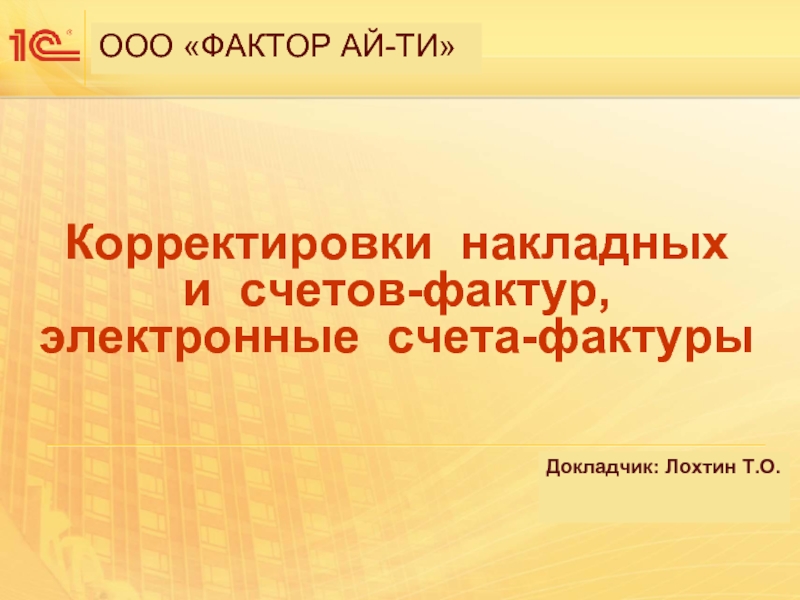 1С

ООО «ФАКТОР АЙ-ТИ»

Корректировки накладных и счетов-фактур, электронные счета-фактуры

Докладчик: Лохтин Т.О.